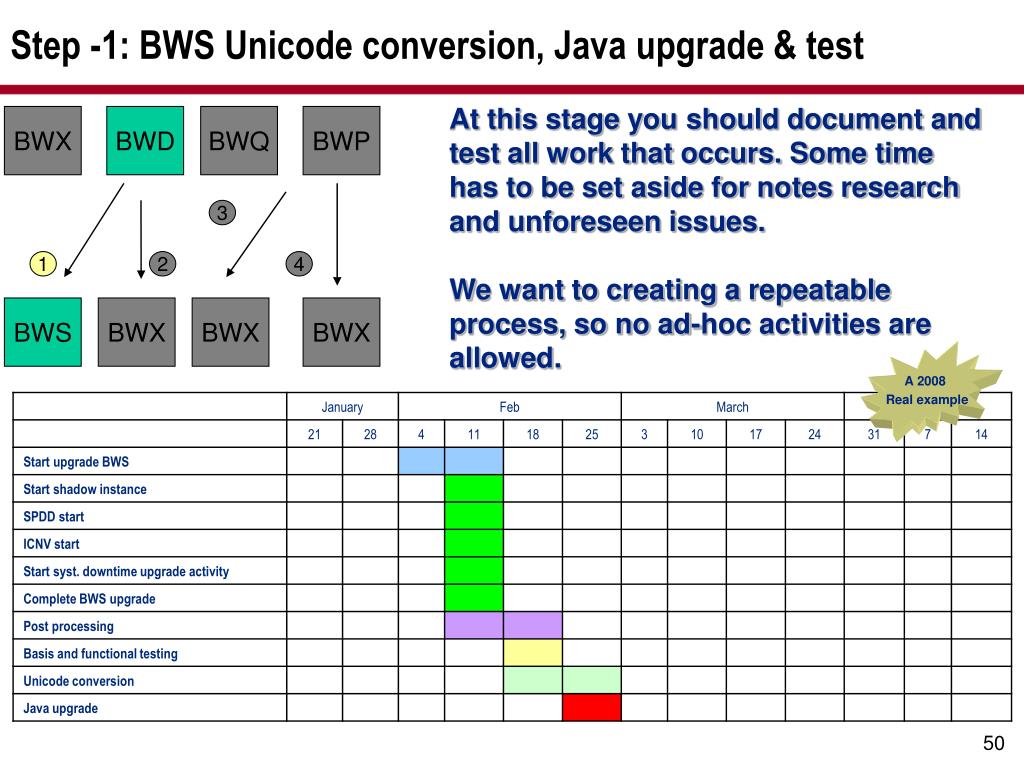 Step -1: BWS Unicode conversion, Java upgrade & test

BWX BWD BWQ BWP

3

1 2 4

BWS BWX BWX BWX

At this stage you should document and test all work that occurs. Some time has to be set aside for notes research and unforeseen issues.

We want to creating a repeatable process, so no ad-hoc activities are allowed.

A 2008 Real example

| | January | | Feb | | | | March | | | | | | |
|---|---|---|---|---|---|---|---|---|---|---|---|---|---|
| | 21 | 28 | 4 | 11 | 18 | 25 | 3 | 10 | 17 | 24 | 31 | 7 | 14 |
| Start upgrade BWS | | | | | | | | | | | | | |
| Start shadow instance | | | | | | | | | | | | | |
| SPDD start | | | | | | | | | | | | | |
| ICNV start | | | | | | | | | | | | | |
| Start syst. downtime upgrade activity | | | | | | | | | | | | | |
| Complete BWS upgrade | | | | | | | | | | | | | |
| Post processing | | | | | | | | | | | | | |
| Basis and functional testing | | | | | | | | | | | | | |
| Unicode conversion | | | | | | | | | | | | | |
| Java upgrade | | | | | | | | | | | | | |

50